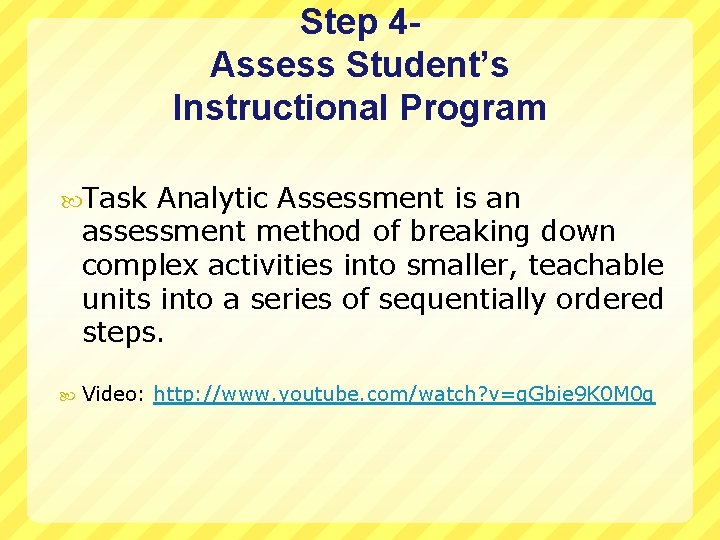 Step 4-
Assess Student's
Instructional Program

Task Analytic Assessment is an assessment method of breaking down complex activities into smaller, teachable units into a series of sequentially ordered steps.

Video: http://www.youtube.com/watch?v=gGbie9K0M0g